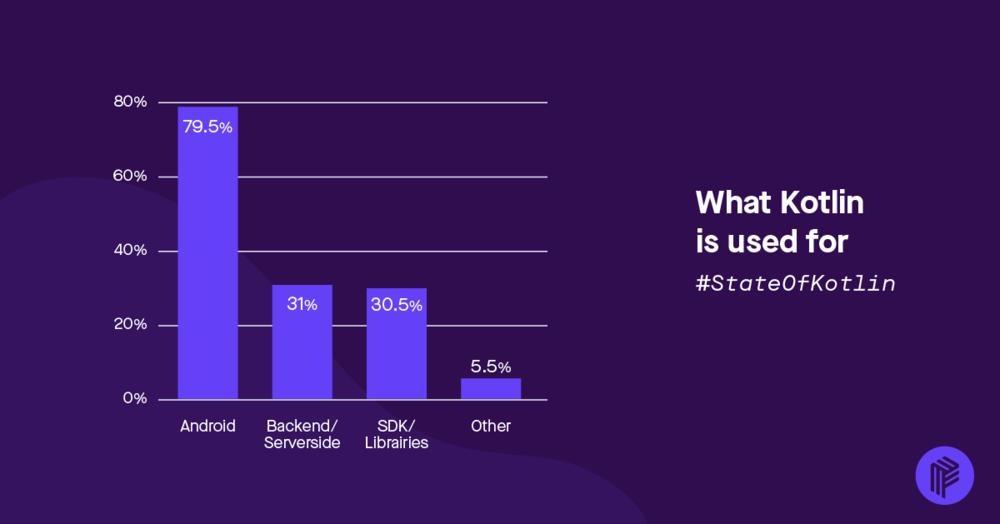 80%
60%
40%
20%
0%

79.5%
31%
30.5%
5.5%

Android
Backend/ Serverside
SDK/ Librairies
Other

What Kotlin is used for

#StateOfKotlin